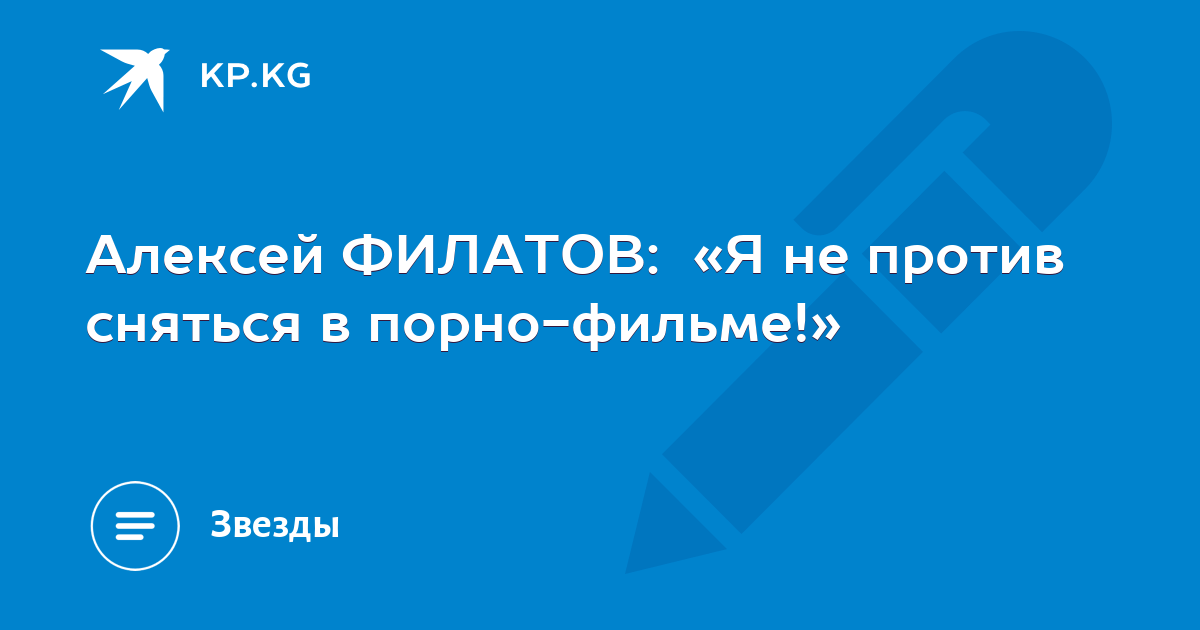 KP.KG

Алексей ФИЛАТОВ: «Я не против сняться в порно-фильме!»

Звезды